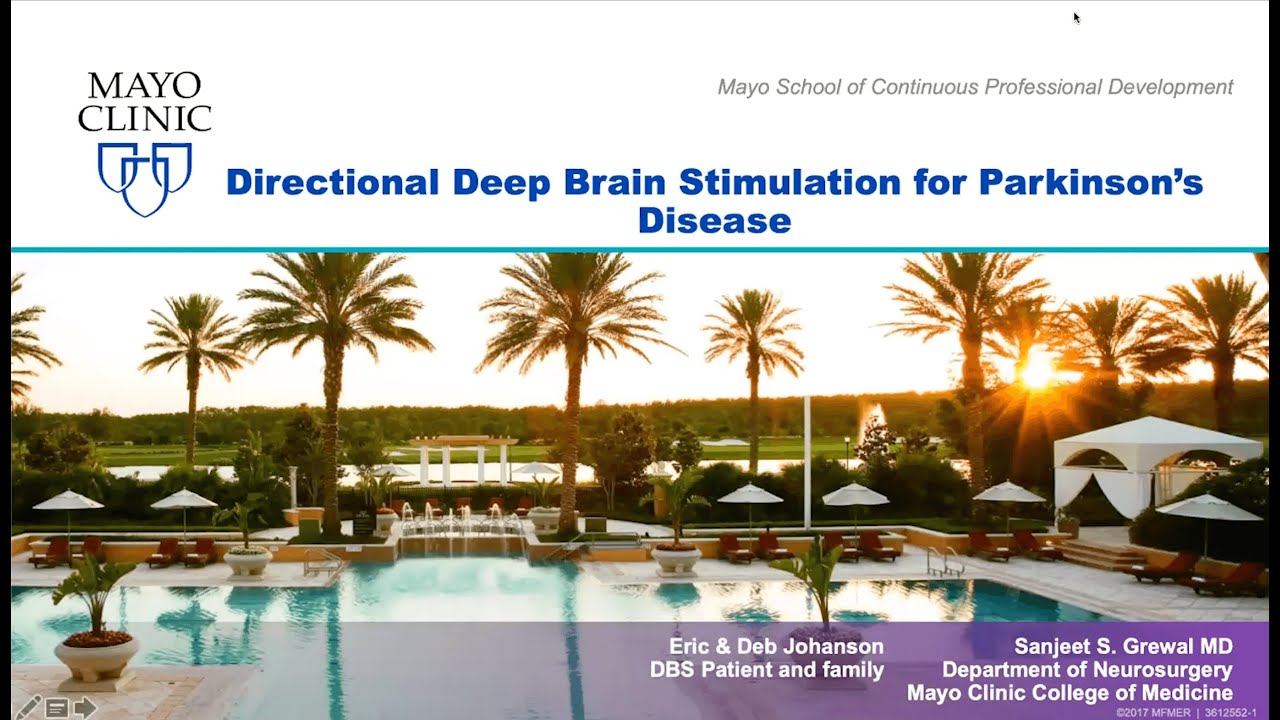 MAYO CLINIC

Mayo School of Continuous Professional Development

Directional Deep Brain Stimulation for Parkinson's Disease

Eric & Deb Johanson
DBS Patient and family

Sanjeet S. Grewal MD
Department of Neurosurgery
Mayo Clinic College of Medicine

©2017 MFMER | 3612552-1